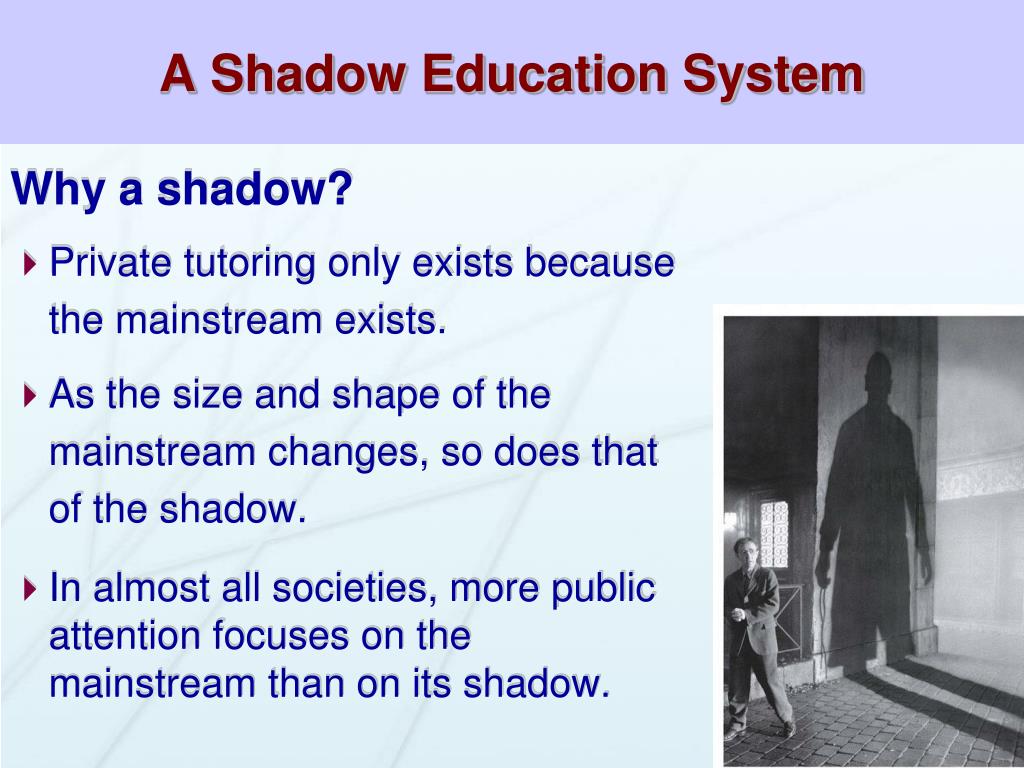 A Shadow Education System

Why a shadow?

Private tutoring only exists because the mainstream exists.

As the size and shape of the mainstream changes, so does that of the shadow.

In almost all societies, more public attention focuses on the mainstream than on its shadow.